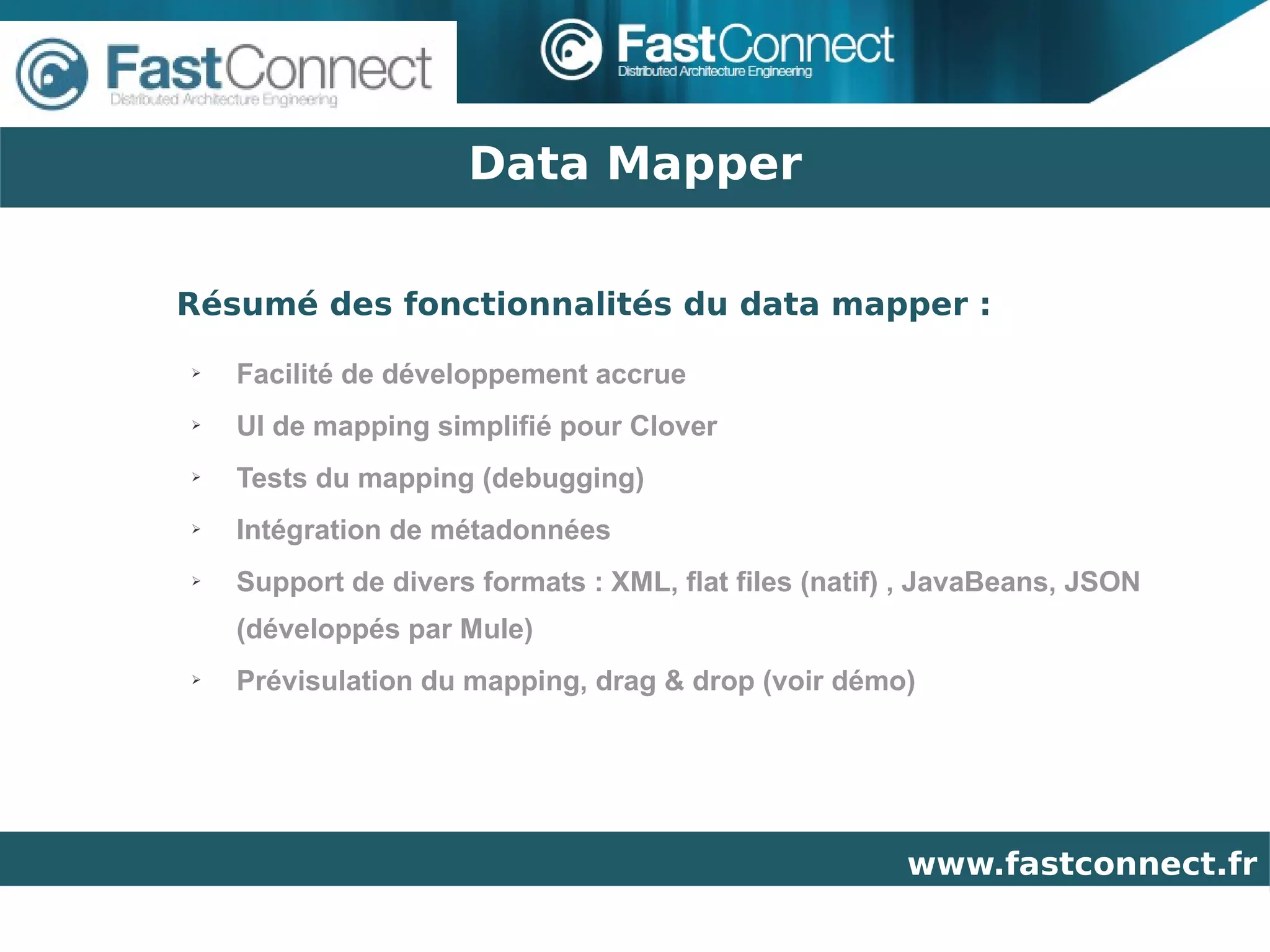 FastConnect
Distributed Architecture Engineering

FastConnect
Distributed Architecture Engineering

Data Mapper

Résumé des fonctionnalités du data mapper :

➢ Facilité de développement accrue
➢ UI de mapping simplifié pour Clover
➢ Tests du mapping (debugging)
➢ Intégration de métadonnées
➢ Support de divers formats : XML, flat files (natif) , JavaBeans, JSON (développés par Mule)
➢ Prévisulation du mapping, drag & drop (voir démo)

www.fastconnect.fr